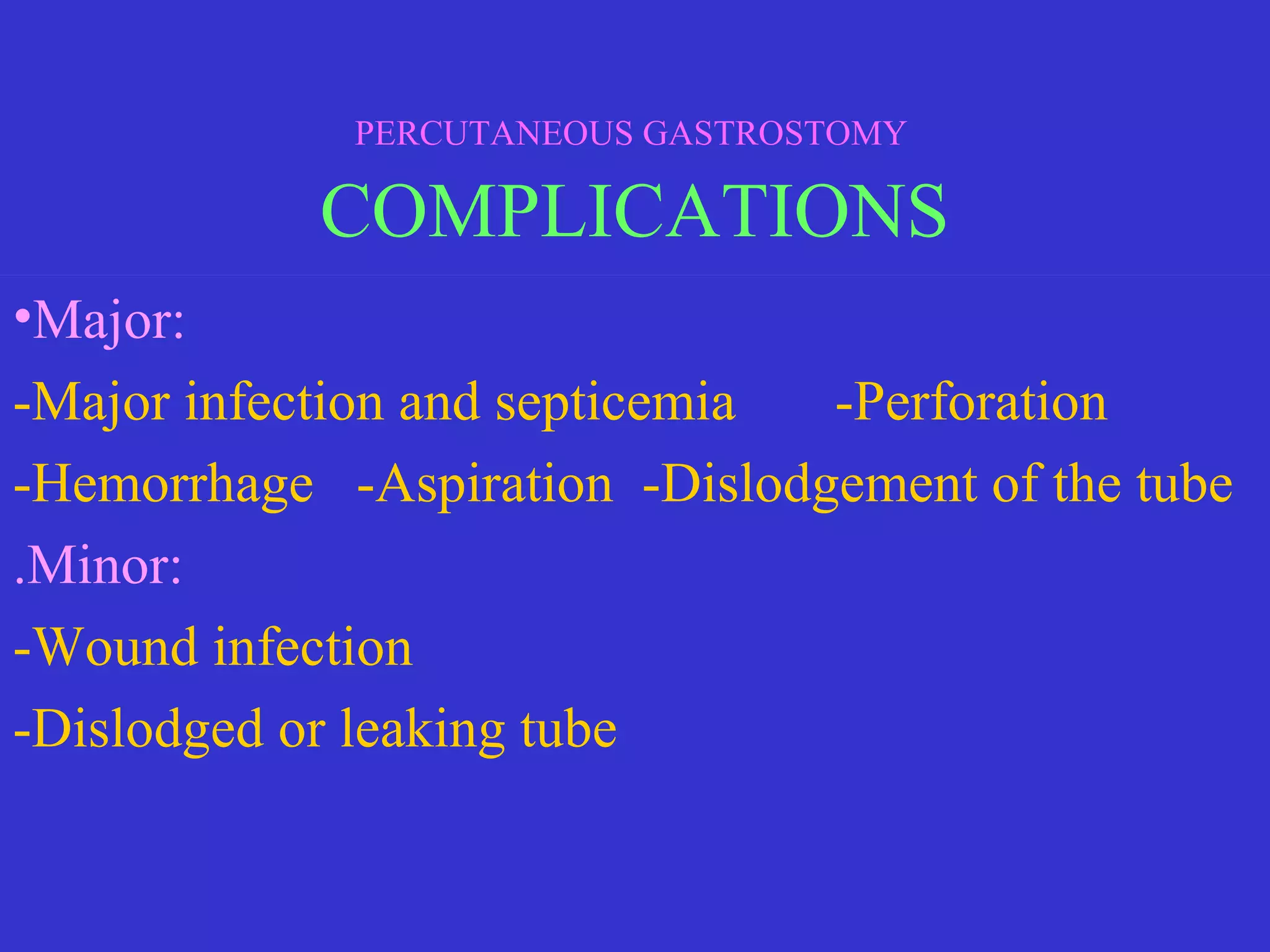 PERCUTANEOUS GASTROSTOMY

COMPLICATIONS

•Major:

-Major infection and septicemia -Perforation

-Hemorrhage -Aspiration -Dislodgement of the tube

.Minor:

-Wound infection

-Dislodged or leaking tube